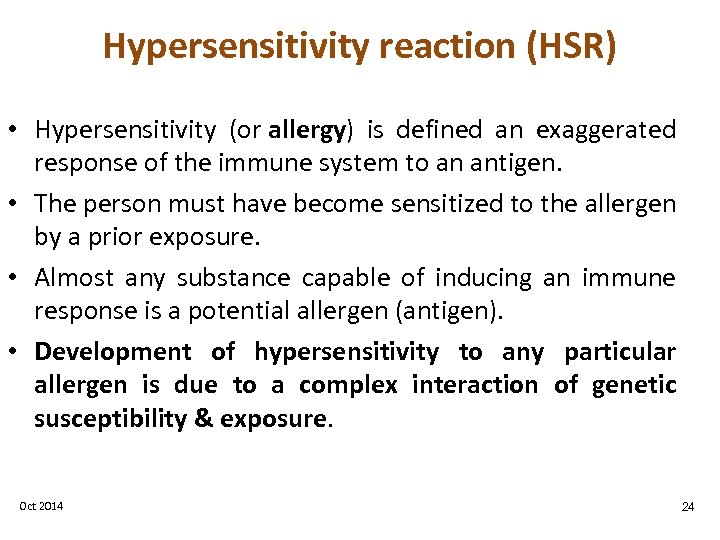 Hypersensitivity reaction (HSR)

• Hypersensitivity (or allergy) is defined an exaggerated response of the immune system to an antigen.

• The person must have become sensitized to the allergen by a prior exposure.

• Almost any substance capable of inducing an immune response is a potential allergen (antigen).

• Development of hypersensitivity to any particular allergen is due to a complex interaction of genetic susceptibility & exposure.

Oct 2014

24